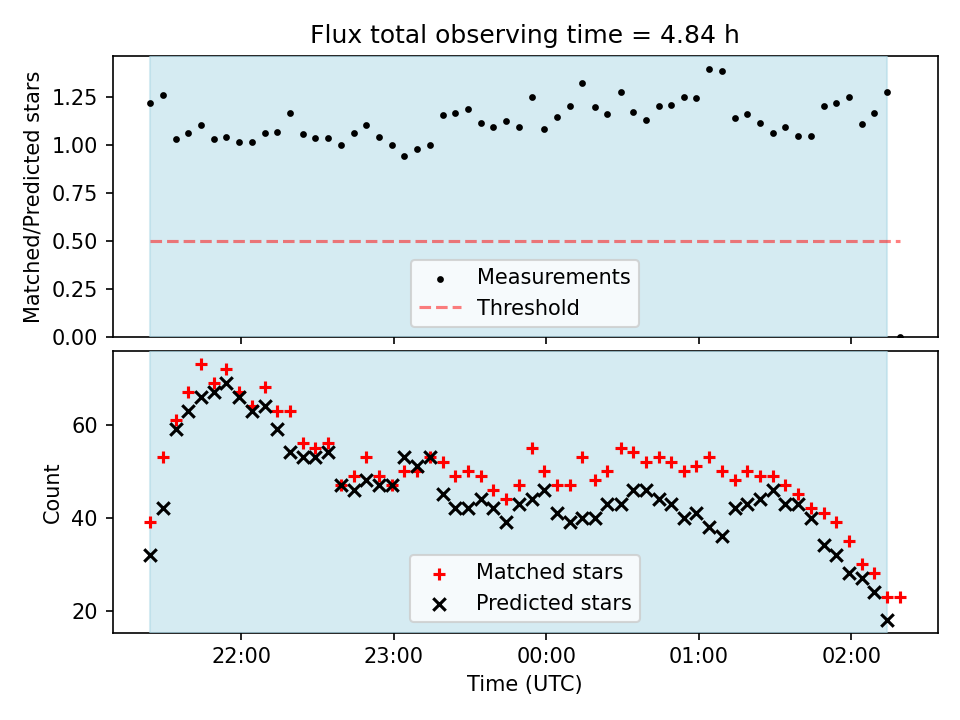 Flux total observing time = 4.84 h

Matched/Predicted stars

1.25
1.00
0.75
0.50
0.25
0.00

Measurements
Threshold

Count

60
40
20

Matched stars
Predicted stars

22:00
23:00
00:00
01:00
02:00

Time (UTC)